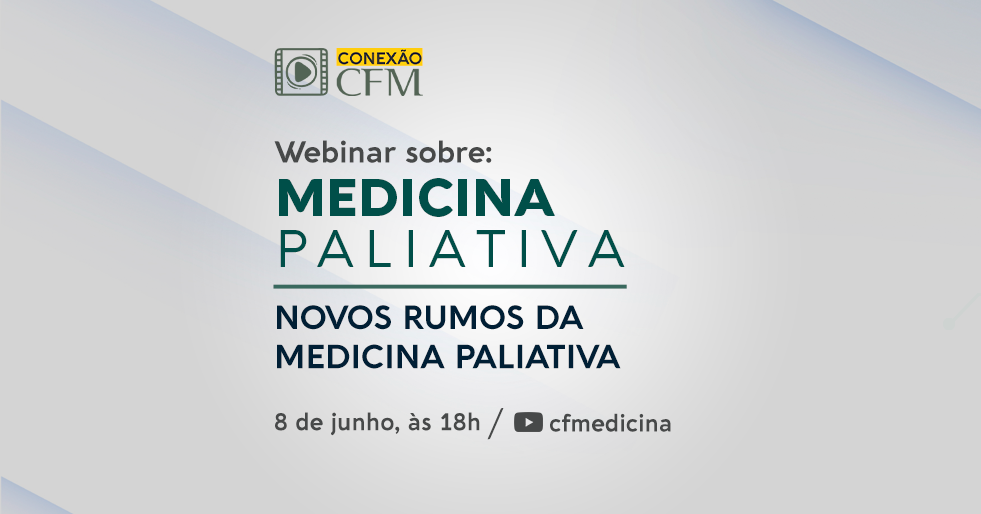 CONEXÃO
CFM

Webinar sobre:
MEDICINA
PALIATIVA

NOVOS RUMOS DA MEDICINA PALIATIVA

8 de junho, às 18h / cfmedicina